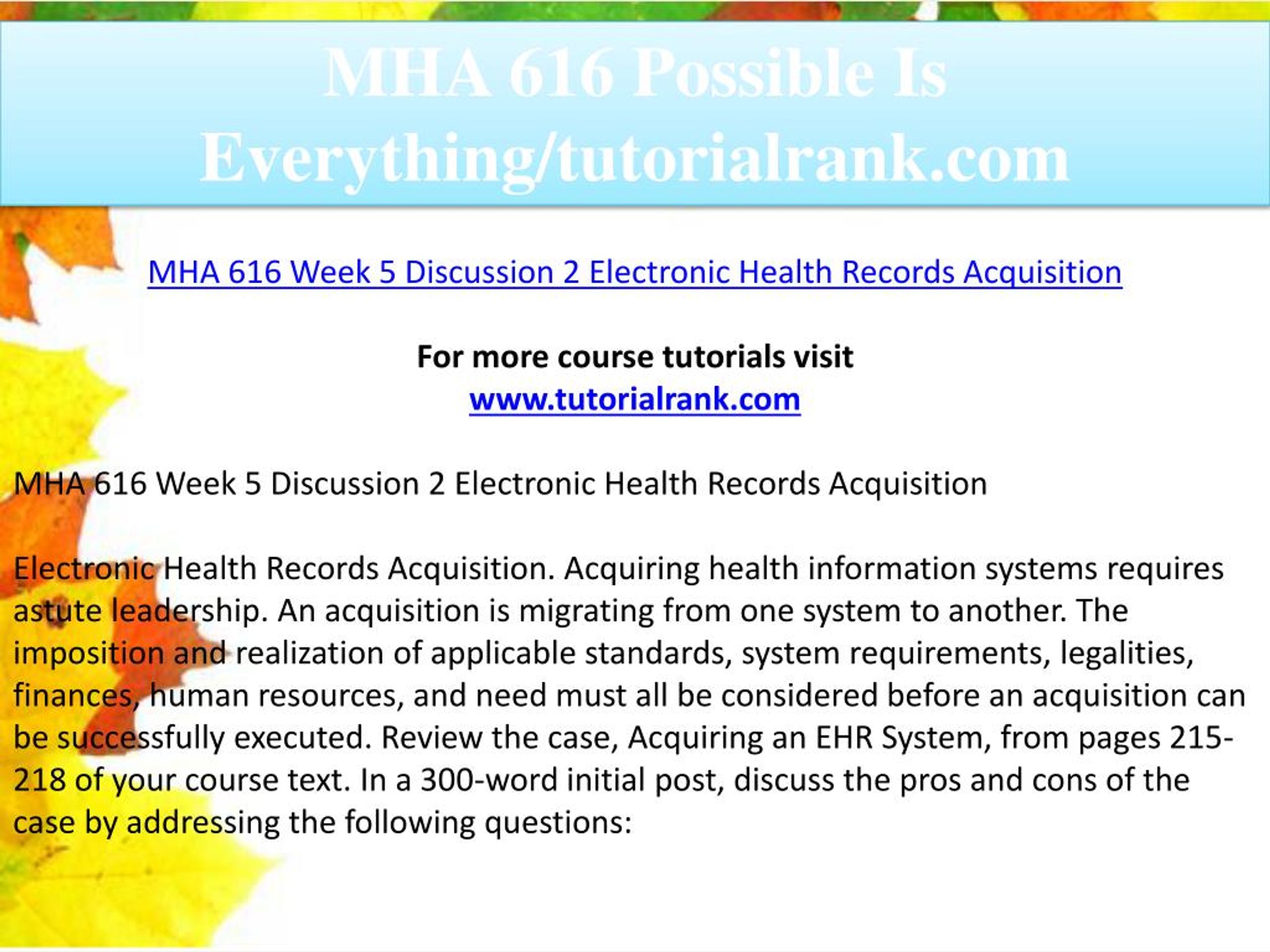 MHA 616 Possible Is Everything/tutorialrank.com

MHA 616 Week 5 Discussion 2 Electronic Health Records Acquisition

For more course tutorials visit
www.tutorialrank.com

MHA 616 Week 5 Discussion 2 Electronic Health Records Acquisition

Electronic Health Records Acquisition. Acquiring health information systems requires astute leadership. An acquisition is migrating from one system to another. The imposition and realization of applicable standards, system requirements, legalities, finances, human resources, and need must all be considered before an acquisition can be successfully executed. Review the case, Acquiring an EHR System, from pages 215-218 of your course text. In a 300-word initial post, discuss the pros and cons of the case by addressing the following questions: